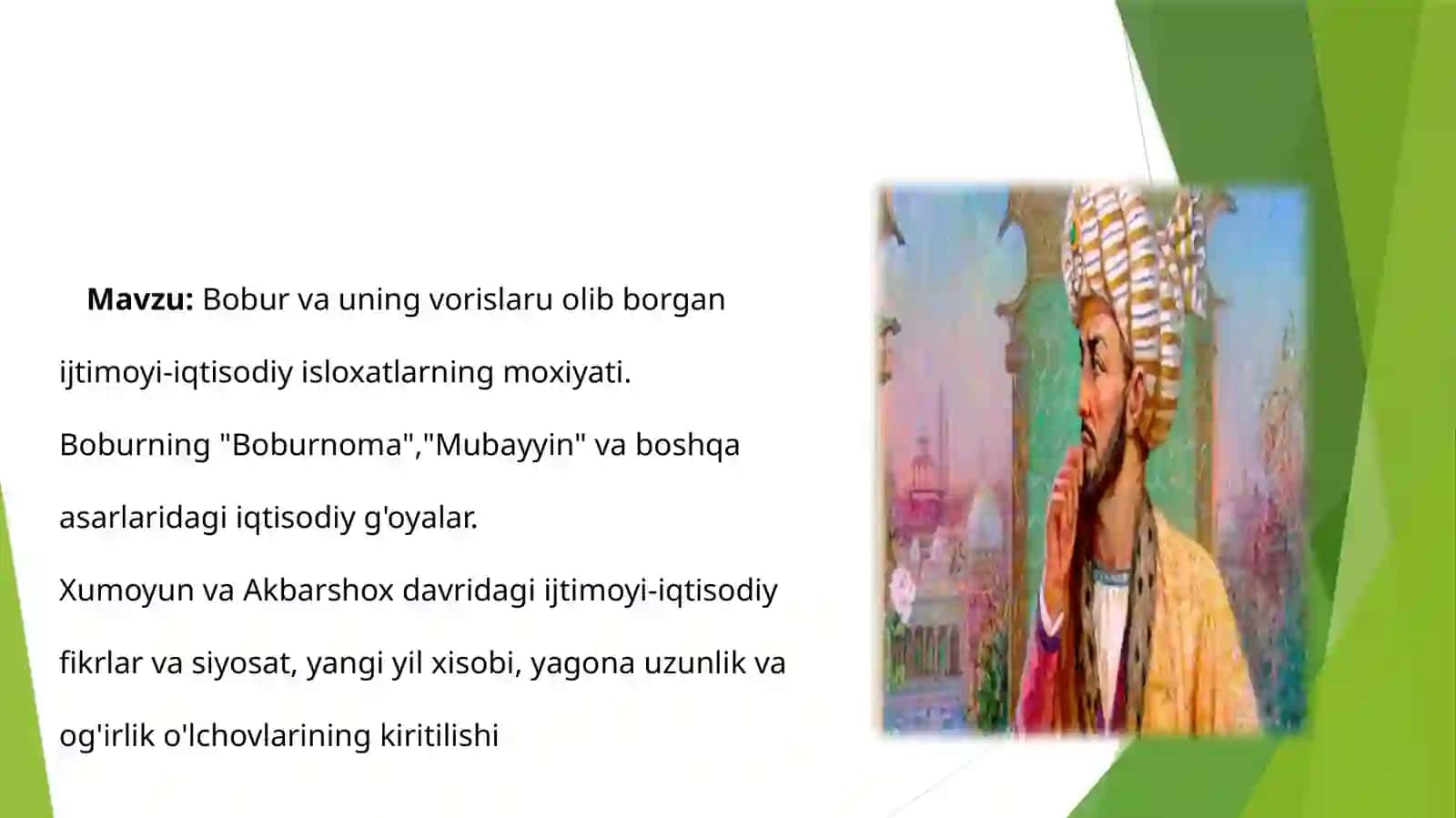 **Mavzu:** Bobur va uning vorislaru olib borgan ijtimoyi-iqtisodiy isloxatlarning moxiyati.
Boburning "Boburnoma","Mubayyin" va boshqa asarlaridagi iqtisodiy g'oyalar.
Xumoyun va Akbarshox davridagi ijtimoyi-iqtisodiy fikrlar va siyosat, yangi yil xisobi, yagona uzunlik va og'irlik o'lchovlarining kiritilishi